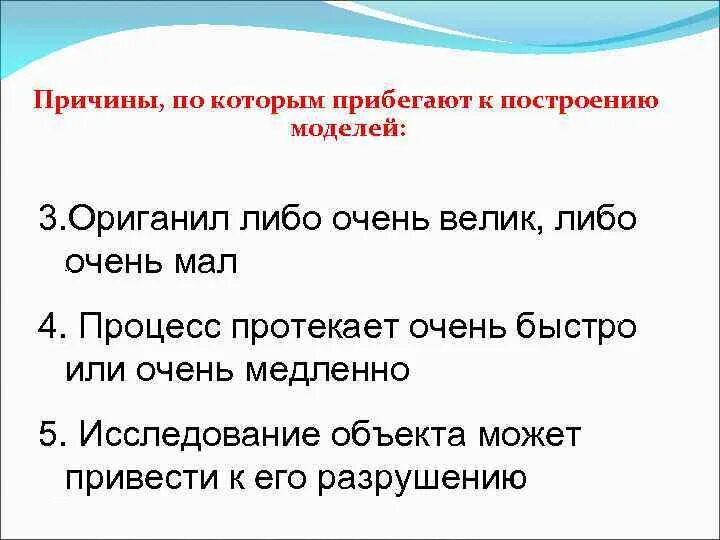 Причины, по которым прибегают к построению моделей:

3.Ориганил либо очень велик, либо очень мал

4. Процесс протекает очень быстро или очень медленно

5. Исследование объекта может привести к его разрушению